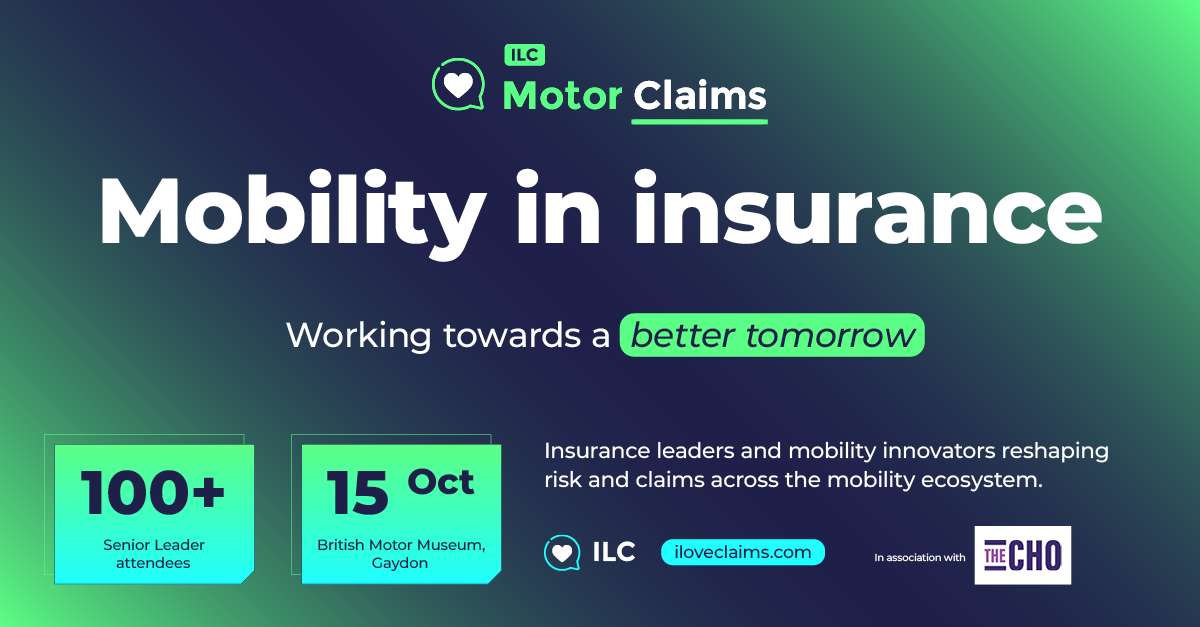 ILC
Motor Claims

Mobility in insurance

Working towards a better tomorrow

100+
Senior Leader attendees

15 Oct
British Motor Museum, Gaydon

Insurance leaders and mobility innovators reshaping risk and claims across the mobility ecosystem.

ILC iloveclaims.com

In association with THE CHO